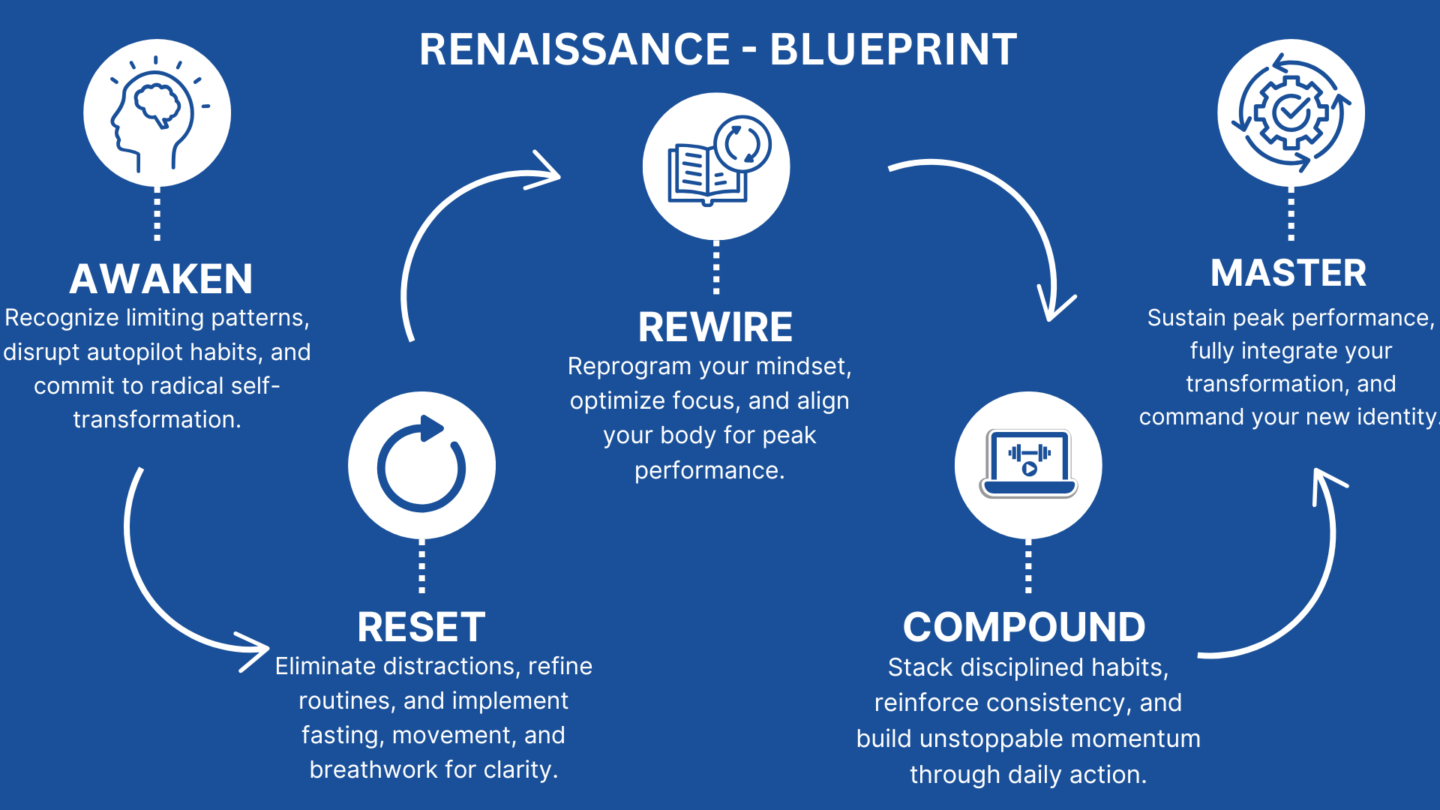 RENAISSANCE - BLUEPRINT

AWAKEN
Recognize limiting patterns, disrupt autopilot habits, and commit to radical self-transformation.

RESET
Eliminate distractions, refine routines, and implement fasting, movement, and breathwork for clarity.

REWIRE
Reprogram your mindset, optimize focus, and align your body for peak performance.

COMPOUND
Stack disciplined habits, reinforce consistency, and build unstoppable momentum through daily action.

MASTER
Sustain peak performance, fully integrate your transformation, and command your new identity.